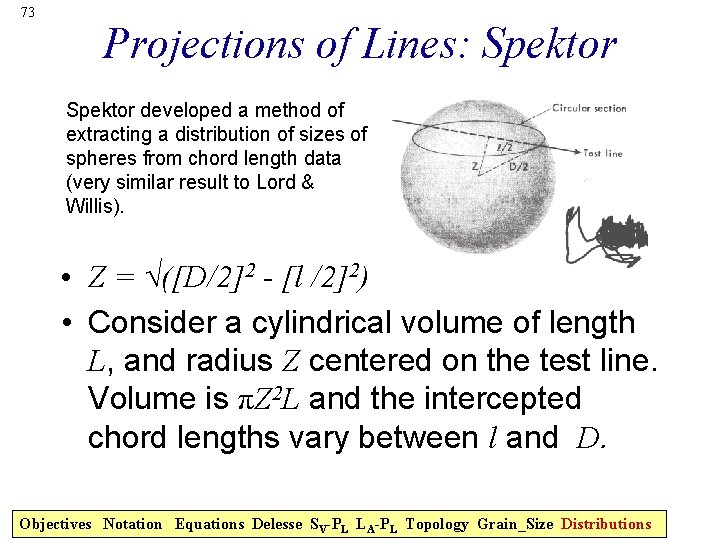 73

Projections of Lines: Spektor

Spektor developed a method of extracting a distribution of sizes of spheres from chord length data (very similar result to Lord & Willis).

Circular section
Test line
$l/2$
Z
D/2

• $Z = \sqrt{([D/2]^2 - [l/2]^2)}$

• Consider a cylindrical volume of length $L$, and radius $Z$ centered on the test line. Volume is $\pi Z^2 L$ and the intercepted chord lengths vary between $l$ and $D$.

Objectives Notation Equations Delesse $S_V$-$P_L$ $L_A$-$P_L$ Topology Grain_Size Distributions